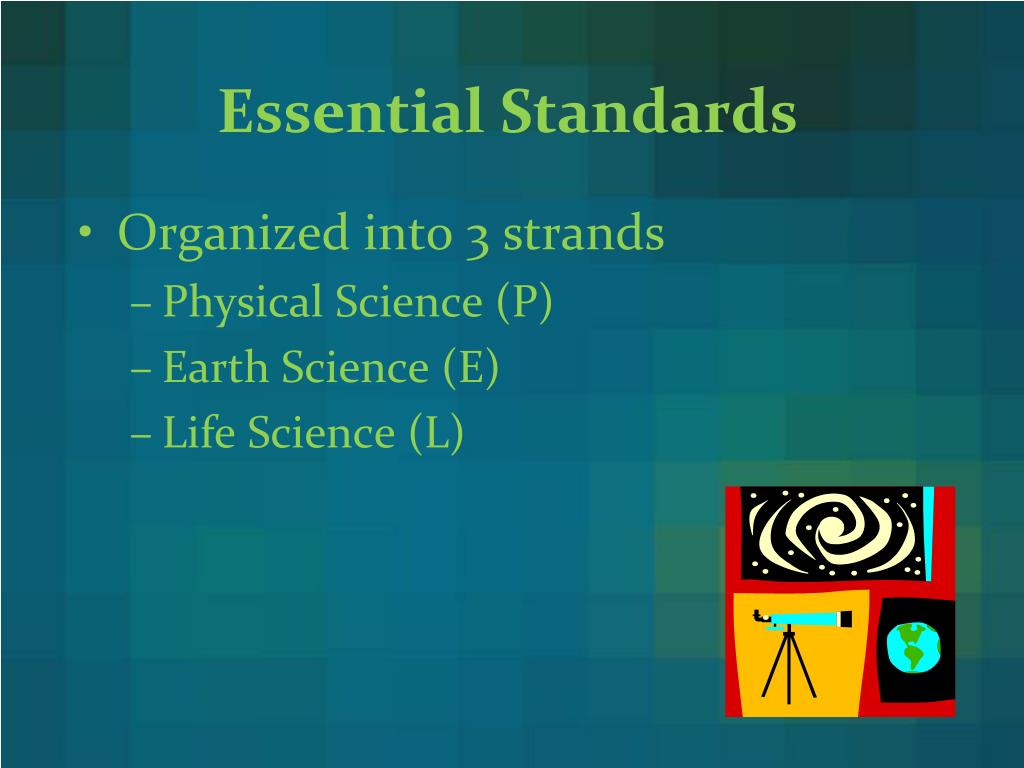 Essential Standards

• Organized into 3 strands
– Physical Science (P)
– Earth Science (E)
– Life Science (L)